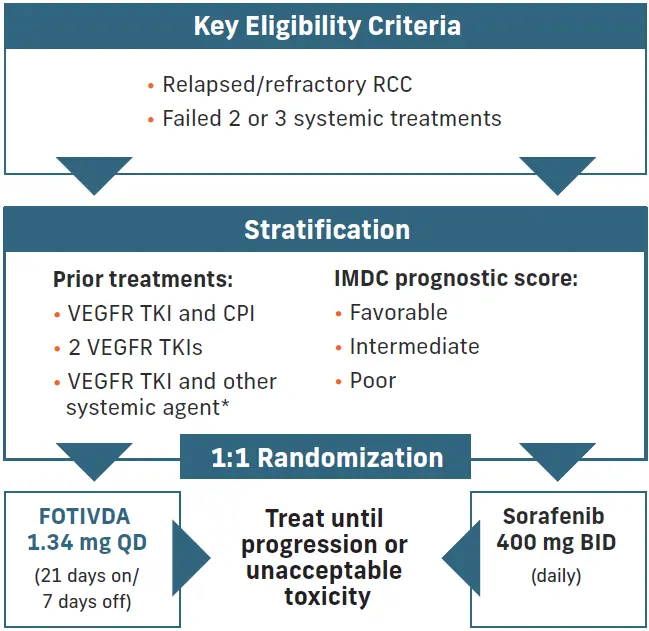 Key Eligibility Criteria

• Relapsed/refractory RCC
• Failed 2 or 3 systemic treatments

Stratification

Prior treatments:
• VEGFR TKI and CPI
• 2 VEGFR TKIs
• VEGFR TKI and other systemic agent*

IMDC prognostic score:
• Favorable
• Intermediate
• Poor

1:1 Randomization

FOTIVDA 1.34 mg QD
(21 days on/ 7 days off)

Treat until progression or unacceptable toxicity

Sorafenib 400 mg BID
(daily)